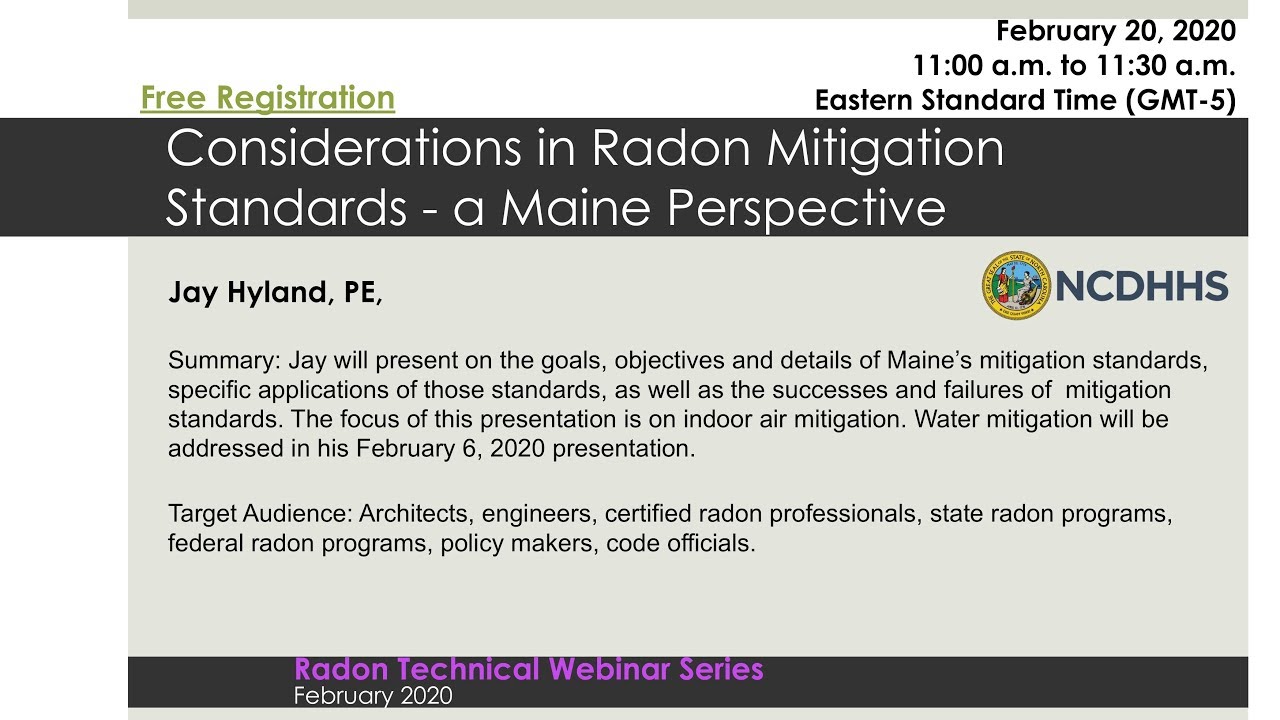 February 20, 2020
11:00 a.m. to 11:30 a.m.
Eastern Standard Time (GMT-5)

Free Registration

Considerations in Radon Mitigation Standards - a Maine Perspective

NCDHHS

Jay Hyland, PE,

Summary: Jay will present on the goals, objectives and details of Maine's mitigation standards, specific applications of those standards, as well as the successes and failures of mitigation standards. The focus of this presentation is on indoor air mitigation. Water mitigation will be addressed in his February 6, 2020 presentation.

Target Audience: Architects, engineers, certified radon professionals, state radon programs, federal radon programs, policy makers, code officials.

Radon Technical Webinar Series
February 2020